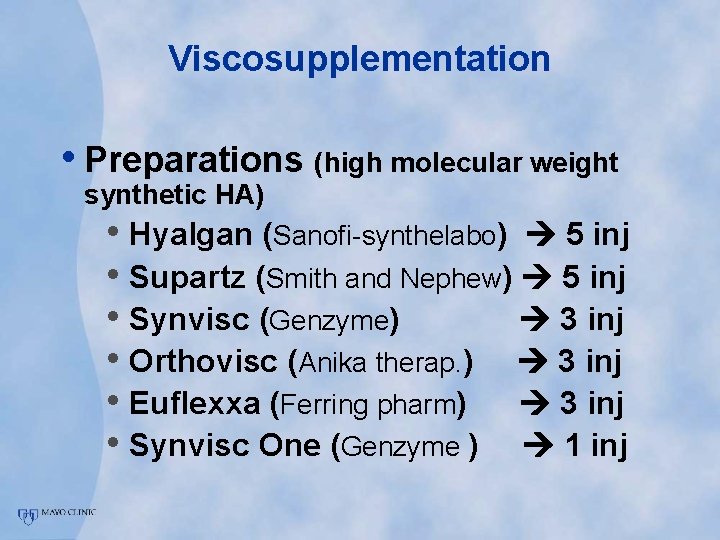 Viscosupplementation

• Preparations (high molecular weight synthetic HA)
  • Hyalgan (Sanofi-synthelabo) → 5 inj
  • Supartz (Smith and Nephew) → 5 inj
  • Synvisc (Genzyme) → 3 inj
  • Orthovisc (Anika therap.) → 3 inj
  • Euflexxa (Ferring pharm) → 3 inj
  • Synvisc One (Genzyme ) → 1 inj

MAYO CLINIC